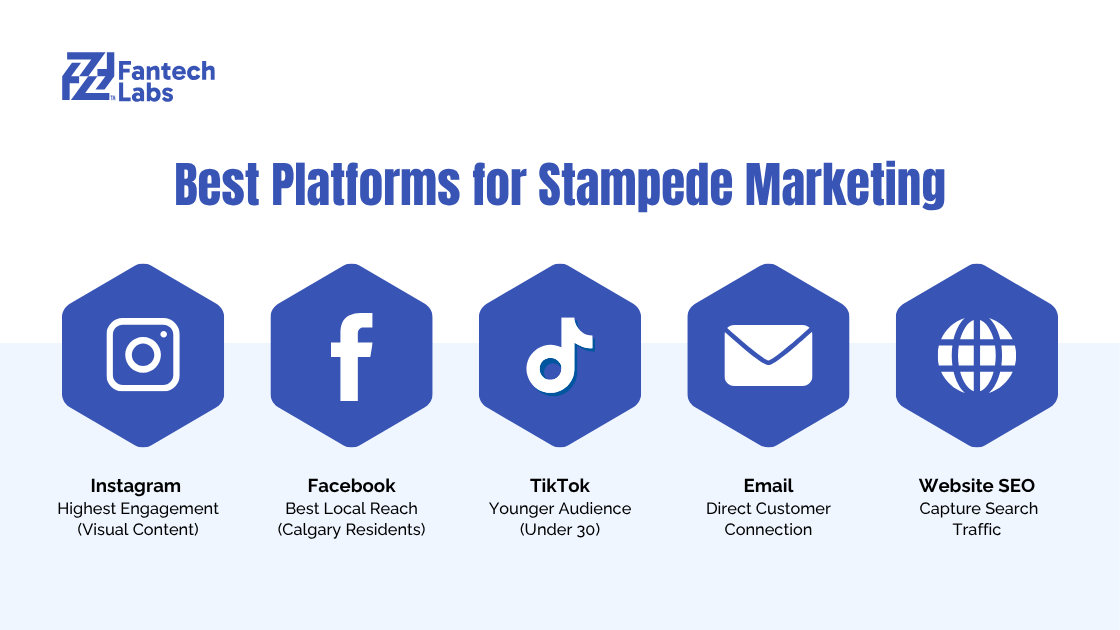 Fantech Labs

Best Platforms for Stampede Marketing

Instagram
Highest Engagement (Visual Content)

Facebook
Best Local Reach (Calgary Residents)

TikTok
Younger Audience (Under 30)

Email
Direct Customer Connection

Website SEO
Capture Search Traffic